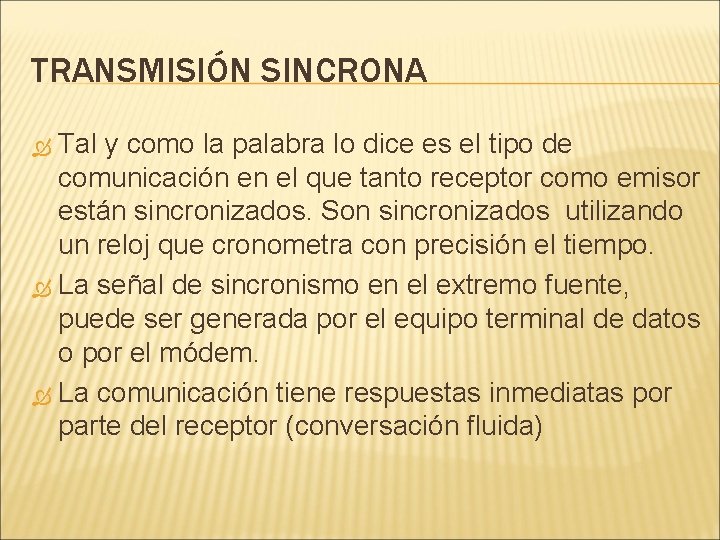 TRANSMISIÓN SINCRONA

Tal y como la palabra lo dice es el tipo de comunicación en el que tanto receptor como emisor están sincronizados. Son sincronizados utilizando un reloj que cronometra con precisión el tiempo.

La señal de sincronismo en el extremo fuente, puede ser generada por el equipo terminal de datos o por el módem.

La comunicación tiene respuestas inmediatas por parte del receptor (conversación fluida)